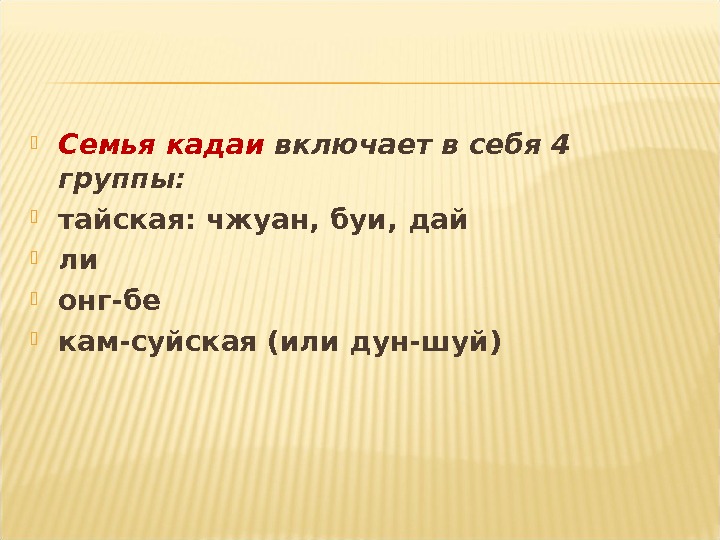 Семья кадаи включает в себя 4 группы:

тайская: чжуан, буи, дай

ли

онг-бе

кам-суйская (или дун-шуй)